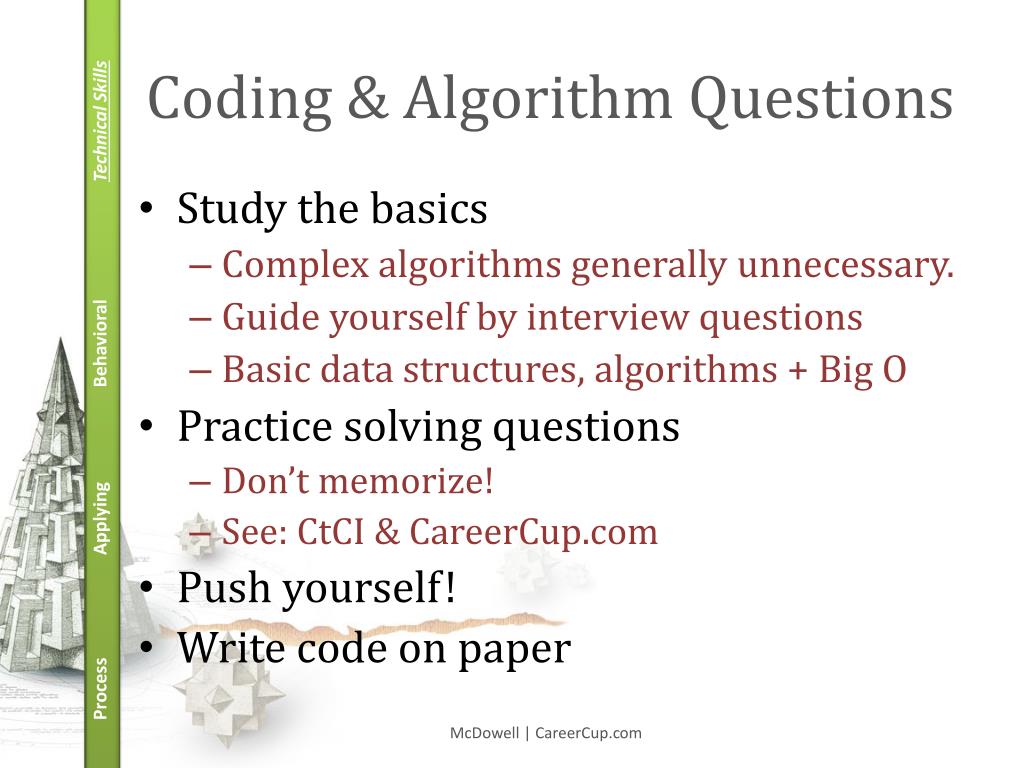 Technical Skills

Behavioral

Applying

Process

Coding & Algorithm Questions

• Study the basics
– Complex algorithms generally unnecessary.
– Guide yourself by interview questions
– Basic data structures, algorithms + Big O
• Practice solving questions
– Don't memorize!
– See: CtCI & CareerCup.com
• Push yourself!
• Write code on paper

McDowell | CareerCup.com